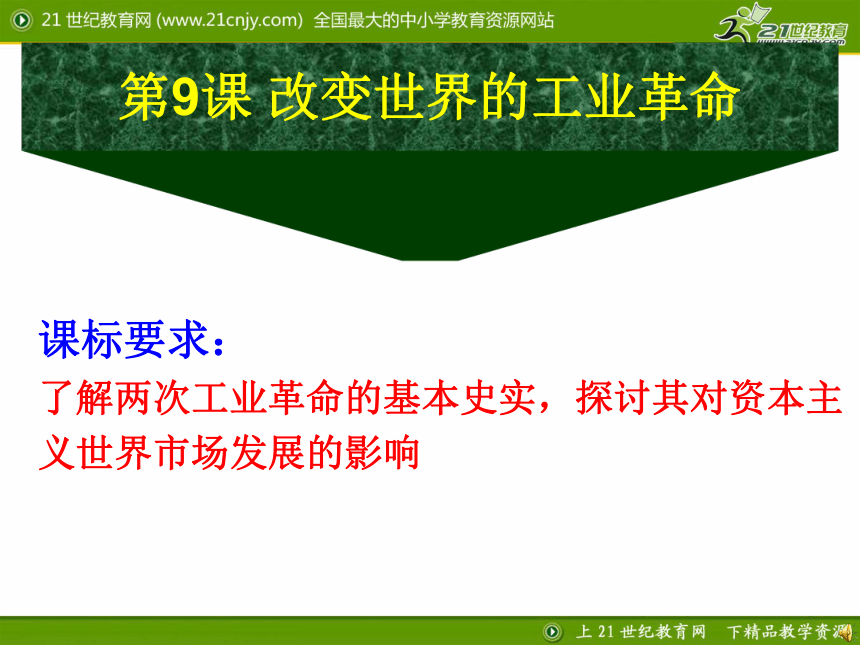 21 世纪教育网 (www.21cnjy.com) 全国最大的中小学教育资源网站

21世纪教育

第9课 改变世界的工业革命

课标要求：

了解两次工业革命的基本史实，探讨其对资本主义世界市场发展的影响

上 21 世纪教育网 下精品教学资源